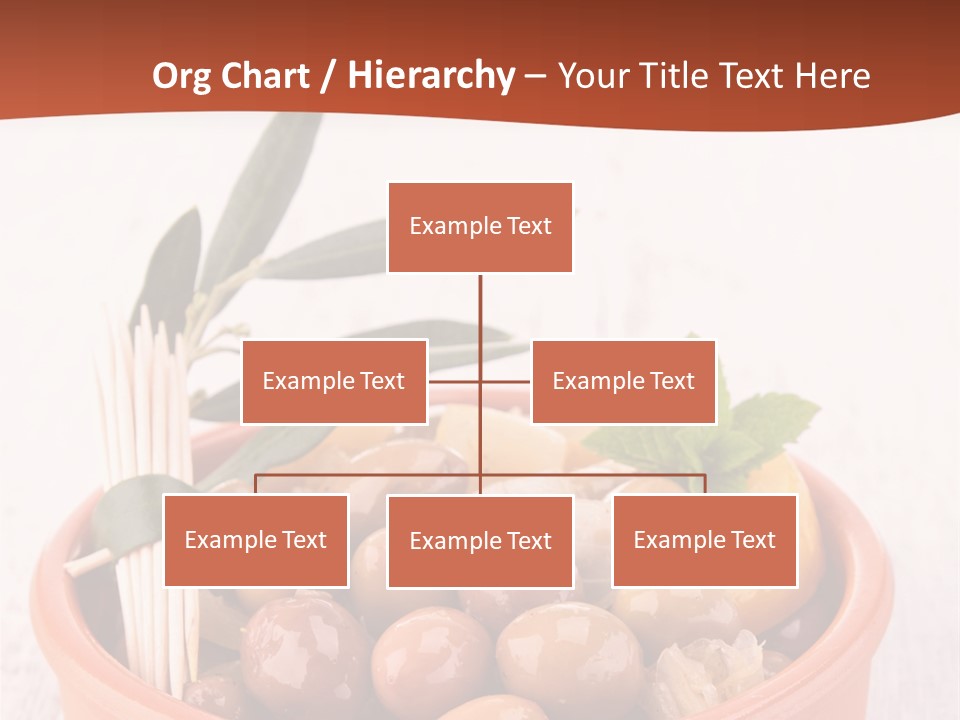 Org Chart / Hierarchy – Your Title Text Here

Example Text

Example Text

Example Text

Example Text

Example Text

Example Text